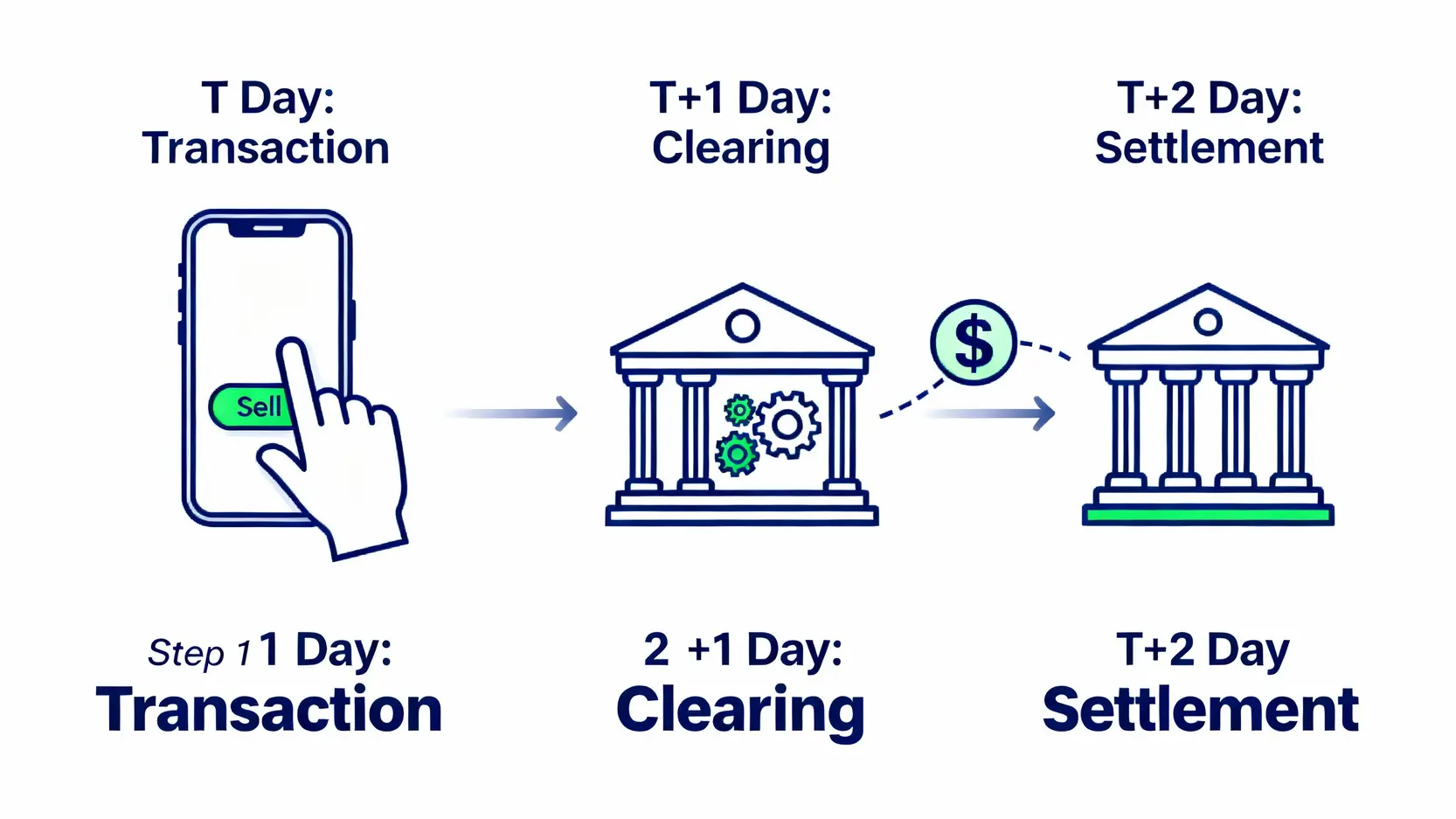 T Day:
Transaction

T+1 Day:
Clearing

T+2 Day:
Settlement

Sell

$

Step 1 1 Day:
Transaction

2 +1 Day:
Clearing

T+2 Day
Settlement